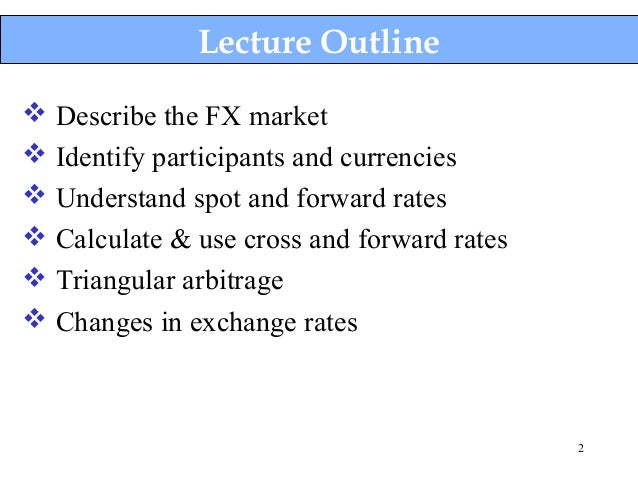 Lecture Outline

❖ Describe the FX market
❖ Identify participants and currencies
❖ Understand spot and forward rates
❖ Calculate & use cross and forward rates
❖ Triangular arbitrage
❖ Changes in exchange rates

2